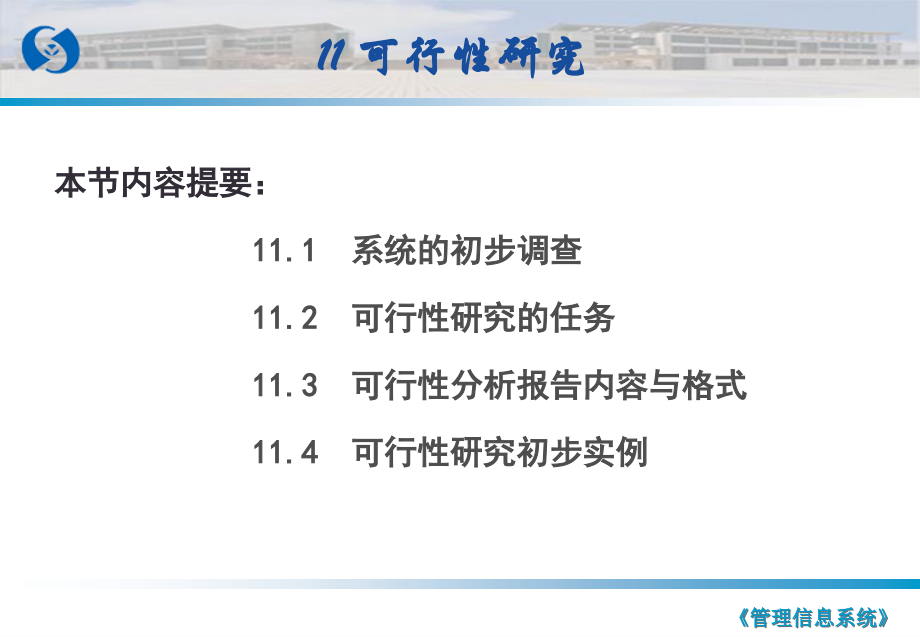 11 可行性研究

本节内容提要：

11.1 系统的初步调查

11.2 可行性研究的任务

11.3 可行性分析报告内容与格式

11.4 可行性研究初步实例

《管理信息系统》